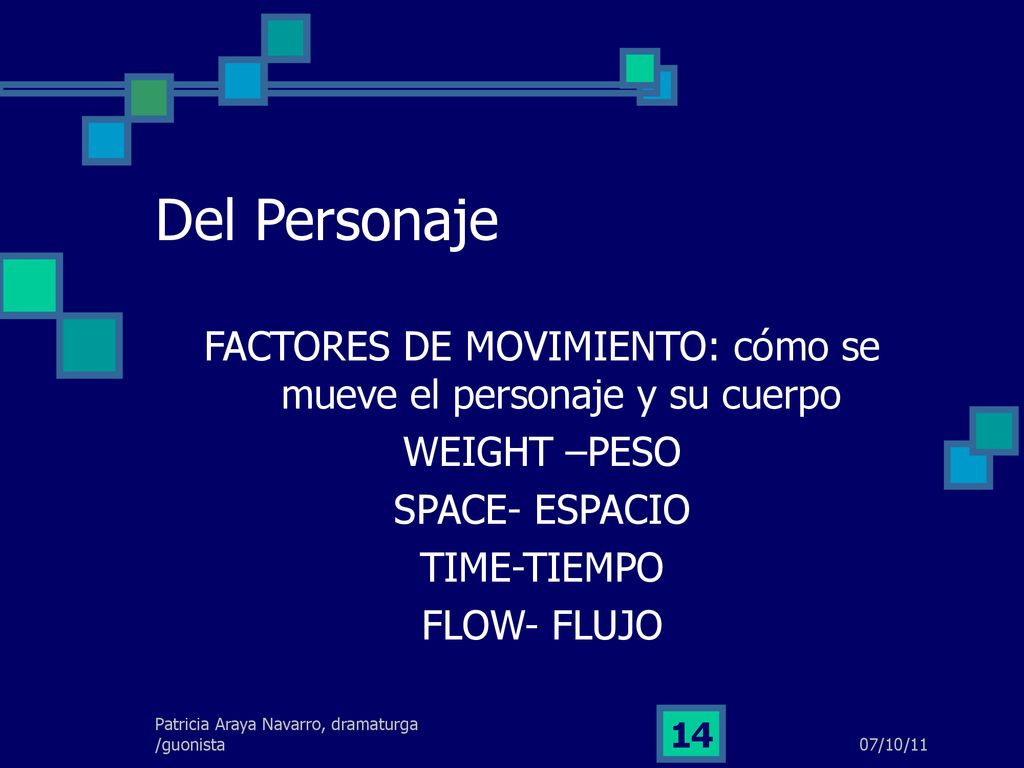 Del Personaje

FACTORES DE MOVIMIENTO: cómo se mueve el personaje y su cuerpo

WEIGHT –PESO

SPACE- ESPACIO

TIME-TIEMPO

FLOW- FLUJO

Patricia Araya Navarro, dramaturga /guonista

14

07/10/11